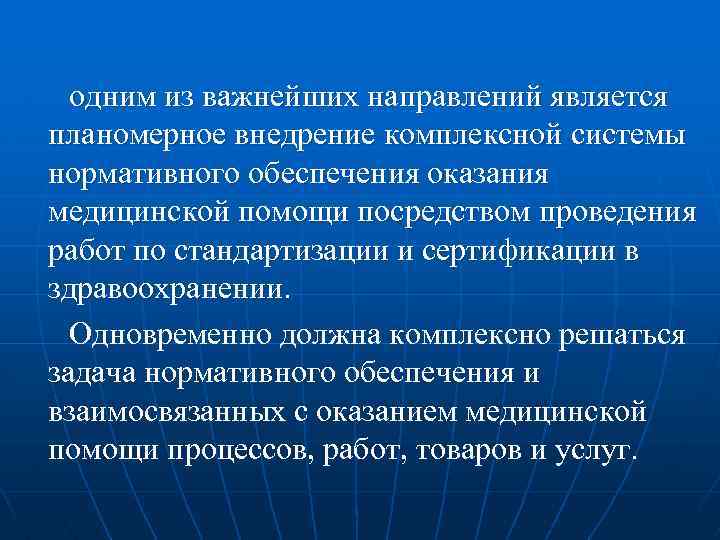 одним из важнейших направлений является планомерное внедрение комплексной системы нормативного обеспечения оказания медицинской помощи посредством проведения работ по стандартизации и сертификации в здравоохранении.

Одновременно должна комплексно решаться задача нормативного обеспечения и взаимосвязанных с оказанием медицинской помощи процессов, работ, товаров и услуг.